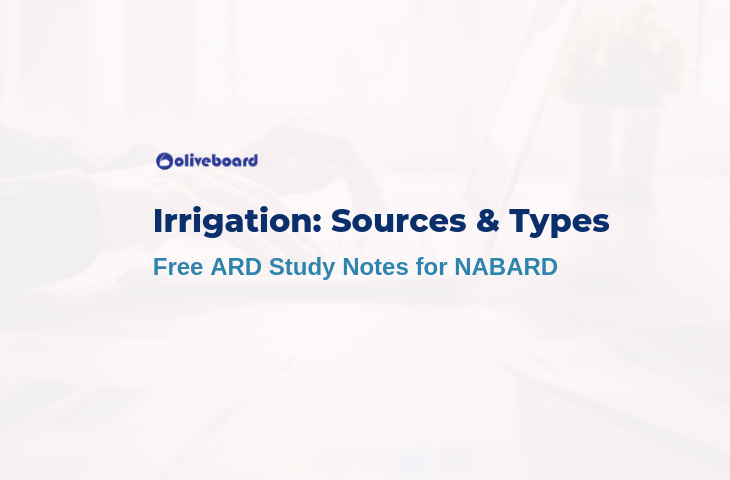 oliveboard

Irrigation: Sources & Types

Free ARD Study Notes for NABARD